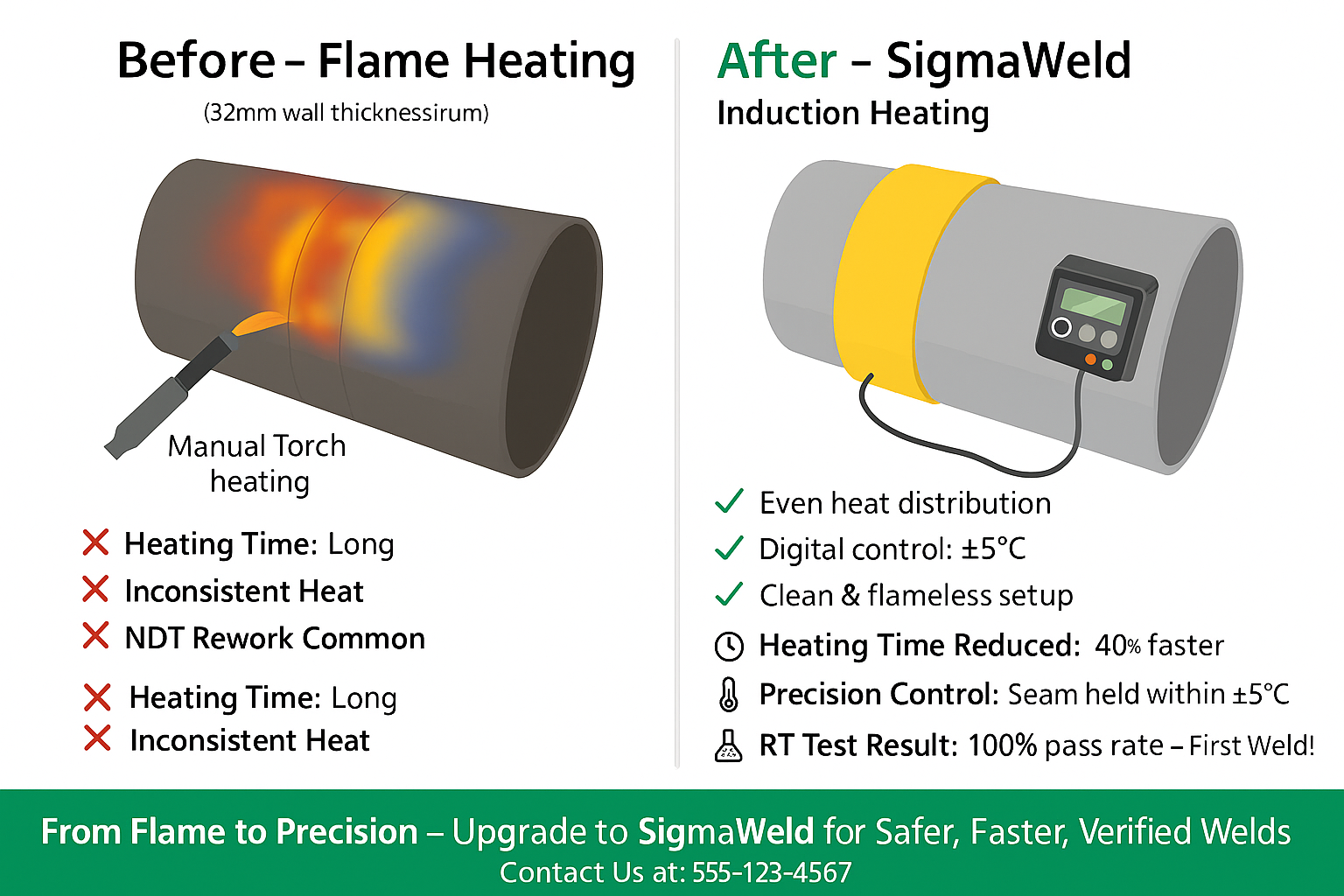 Before – Flame Heating

(32mm wall thicknessirum)

Manual Torch heating

Heating Time: Long
Inconsistent Heat
NDT Rework Common

Heating Time: Long
Inconsistent Heat

After – SigmaWeld

Induction Heating

Even heat distribution
Digital control: ±5°C
Clean & flameless setup
Heating Time Reduced: 40% faster
Precision Control: Seam held within ±5°C
RT Test Result: 100% pass rate – First Weld!

From Flame to Precision – Upgrade to SigmaWeld for Safer, Faster, Verified Welds

Contact Us at: 555-123-4567